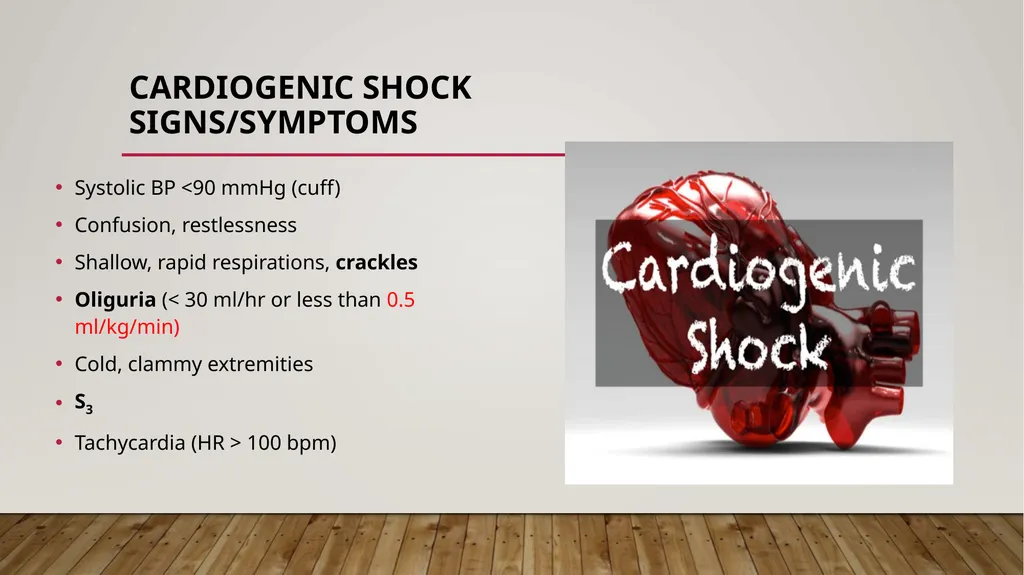 CARDIOGENIC SHOCK SIGNS/SYMPTOMS

• Systolic BP <90 mmHg (cuff)
• Confusion, restlessness
• Shallow, rapid respirations, crackles
• Oliguria (< 30 ml/hr or less than 0.5 ml/kg/min)
• Cold, clammy extremities
• $S_3$
• Tachycardia (HR > 100 bpm)

Cardiogenic Shock